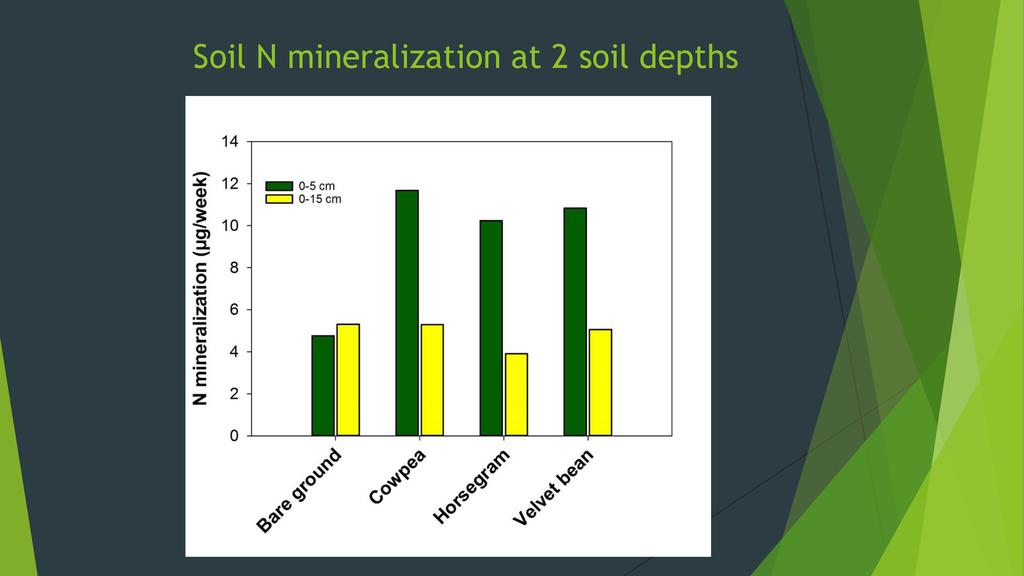 Soil N mineralization at 2 soil depths

N mineralization (µg/week)

14
12
10
8
6
4
2
0

0-5 cm
0-15 cm

Bare ground
Cowpea
Horsegram
Velvet bean